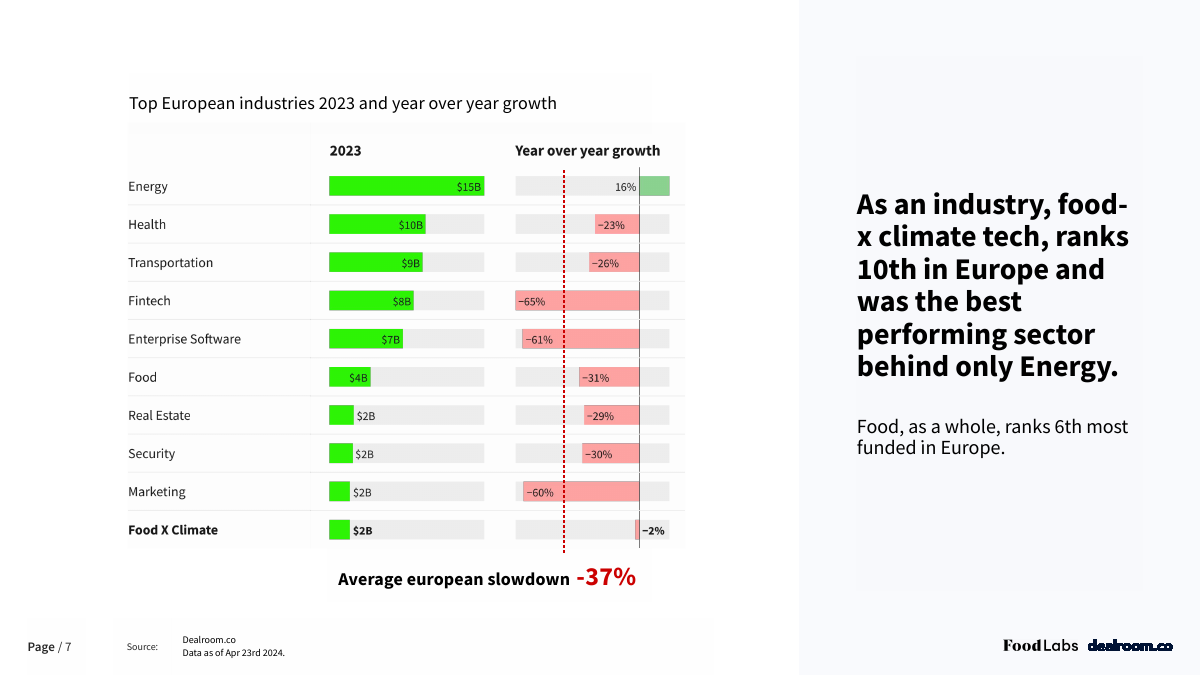 Top European industries 2023 and year over year growth

| | 2023 | Year over year growth |
|---|---|---|
| Energy | $15B | 16% |
| Health | $10B | −23% |
| Transportation | $9B | −26% |
| Fintech | $8B | −65% |
| Enterprise Software | $7B | −61% |
| Food | $4B | −31% |
| Real Estate | $2B | −29% |
| Security | $2B | −30% |
| Marketing | $2B | −60% |
| **Food X Climate** | **$2B** | **−2%** |

Average european slowdown -37%

As an industry, food-x climate tech, ranks 10th in Europe and was the best performing sector behind only Energy.

Food, as a whole, ranks 6th most funded in Europe.

Page / 7

Source: Dealroom.co
Data as of Apr 23rd 2024.

Food Labs dealroom.co